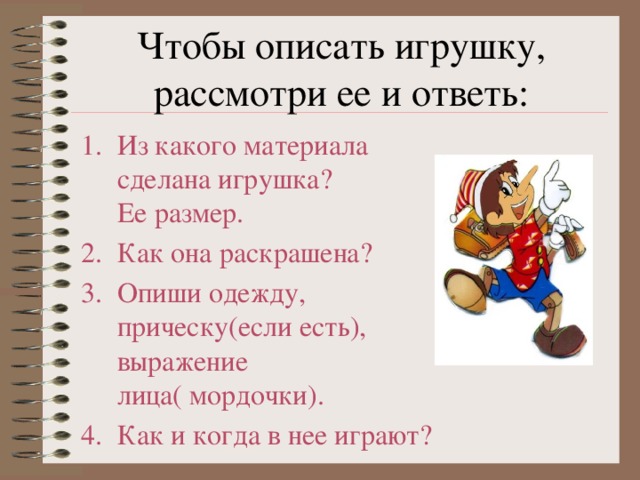 Чтобы описать игрушку, рассмотри ее и ответь:

1. Из какого материала сделана игрушка? Ее размер.
2. Как она раскрашена?
3. Опиши одежду, прическу(если есть), выражение лица( мордочки).
4. Как и когда в нее играют?